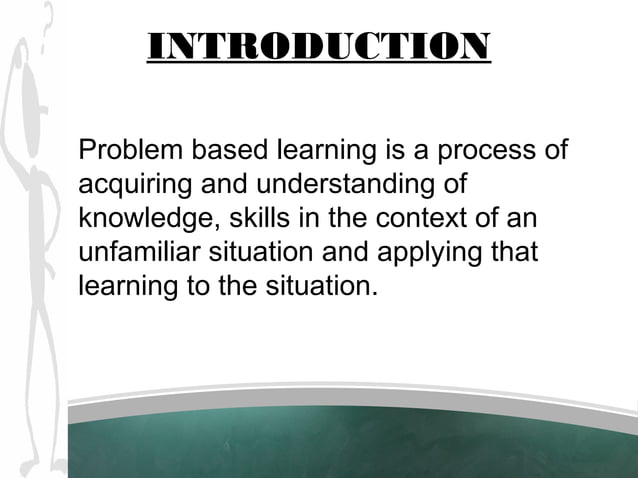 INTRODUCTION

Problem based learning is a process of acquiring and understanding of knowledge, skills in the context of an unfamiliar situation and applying that learning to the situation.